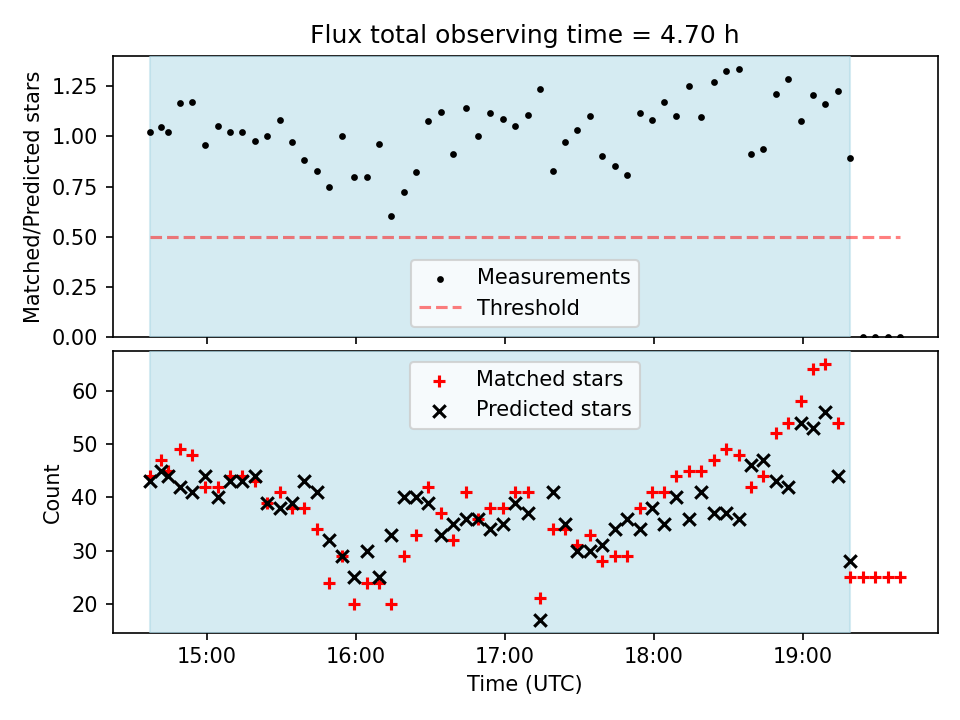 Flux total observing time = 4.70 h

Matched/Predicted stars

1.25
1.00
0.75
0.50
0.25
0.00

Measurements
Threshold

Matched stars
Predicted stars

Count

60
50
40
30
20

15:00
16:00
17:00
18:00
19:00

Time (UTC)